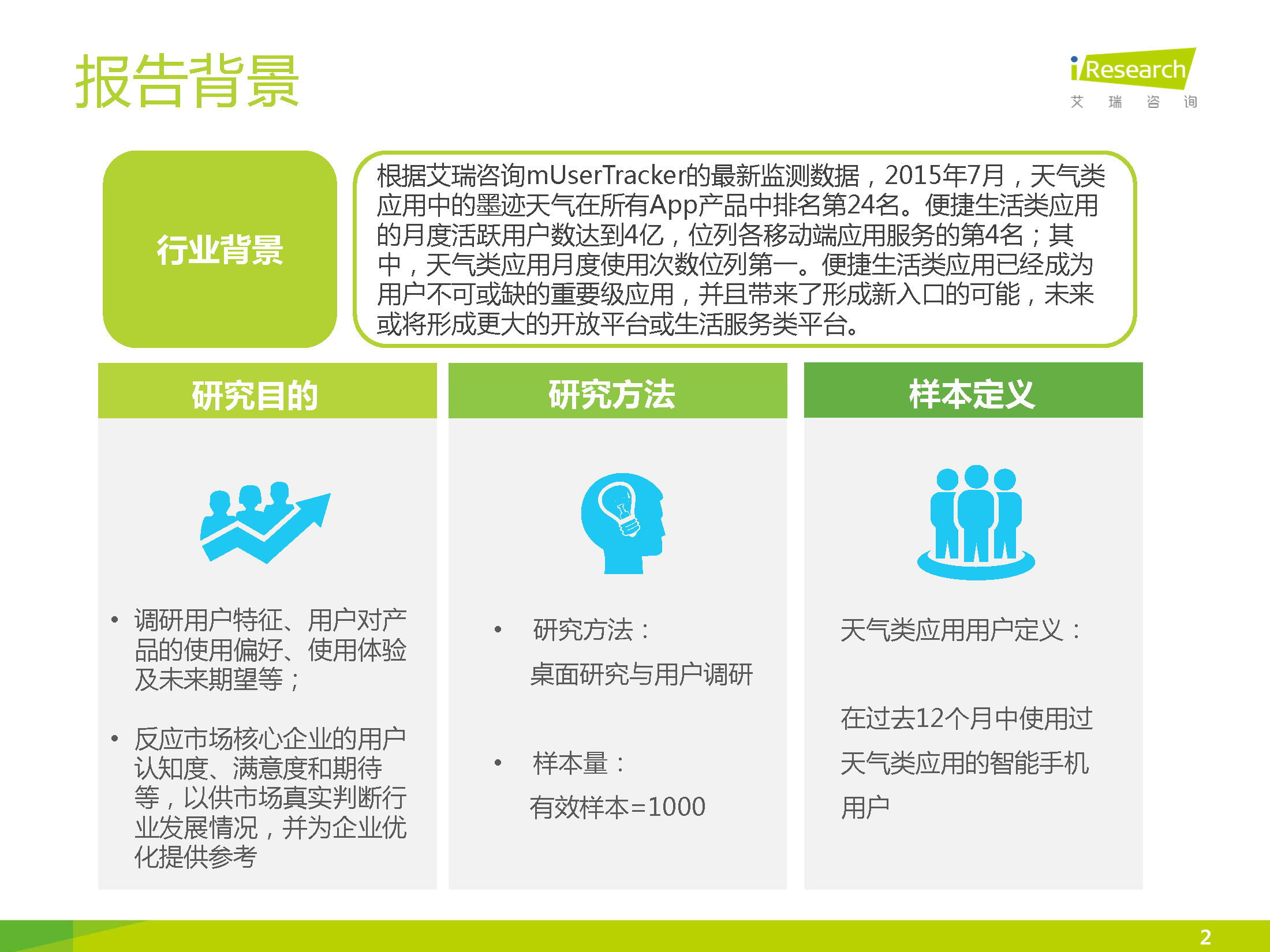 报告背景

iResearch
艾 瑞 咨 询

行业背景

根据艾瑞咨询mUserTracker的最新监测数据，2015年7月，天气类应用中的墨迹天气在所有App产品中排名第24名。便捷生活类应用的月度活跃用户数达到4亿，位列各移动端应用服务的第4名；其中，天气类应用月度使用次数位列第一。便捷生活类应用已经成为用户不可或缺的重要级应用，并且带来了形成新入口的可能，未来或将形成更大的开放平台或生活服务类平台。

研究目的

• 调研用户特征、用户对产品的使用偏好、使用体验及未来期望等；

• 反应市场核心企业的用户认知度、满意度和期待等，以供市场真实判断行业发展情况，并为企业优化提供参考

研究方法

• 研究方法：

桌面研究与用户调研

• 样本量：

有效样本=1000

样本定义

天气类应用用户定义：

在过去12个月中使用过天气类应用的智能手机用户

2